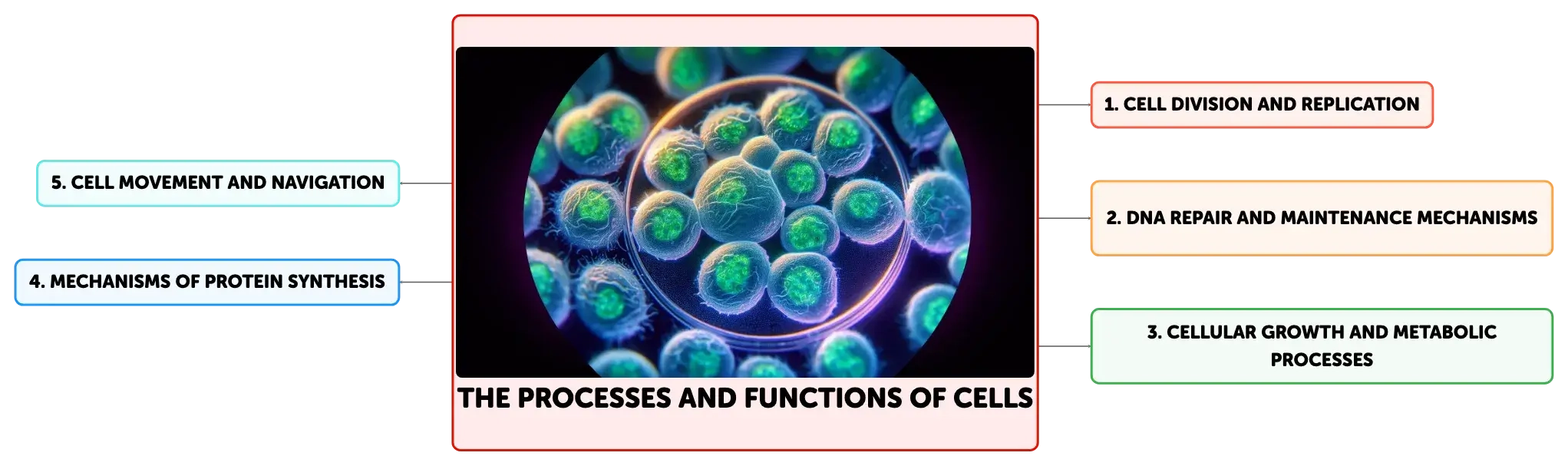 THE PROCESSES AND FUNCTIONS OF CELLS

1. CELL DIVISION AND REPLICATION

2. DNA REPAIR AND MAINTENANCE MECHANISMS

3. CELLULAR GROWTH AND METABOLIC PROCESSES

4. MECHANISMS OF PROTEIN SYNTHESIS

5. CELL MOVEMENT AND NAVIGATION